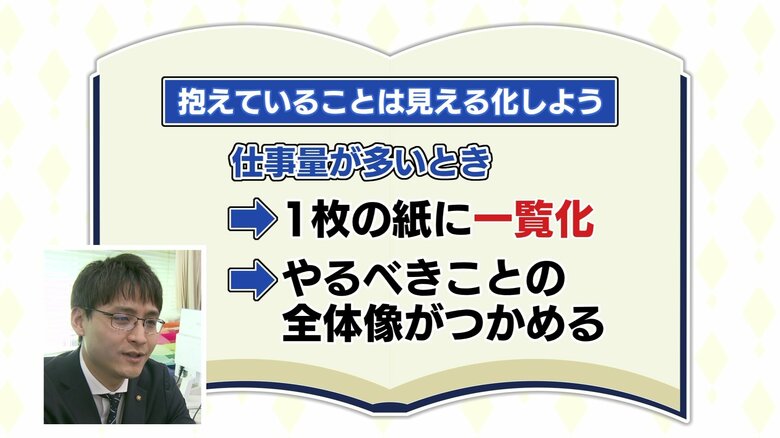 抱えていることは見える化しよう

仕事量が多いとき

1枚の紙に一覧化

やるべきことの全体像がつかめる